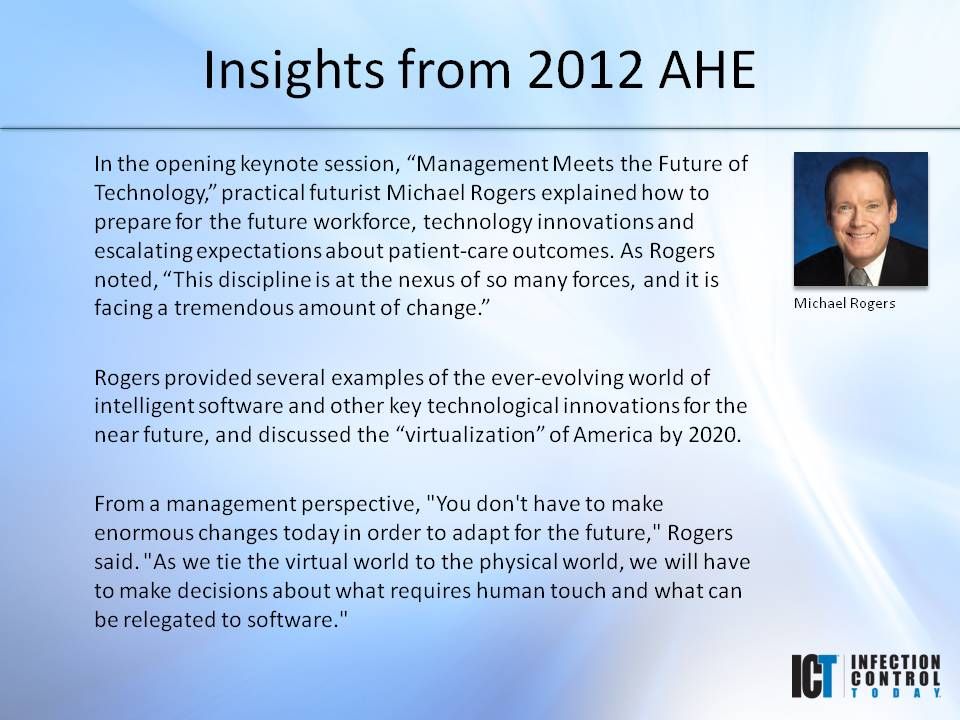 Insights from 2012 AHE

In the opening keynote session, “Management Meets the Future of Technology,” practical futurist Michael Rogers explained how to prepare for the future workforce, technology innovations and escalating expectations about patient-care outcomes. As Rogers noted, “This discipline is at the nexus of so many forces, and it is facing a tremendous amount of change.”

Michael Rogers

Rogers provided several examples of the ever-evolving world of intelligent software and other key technological innovations for the near future, and discussed the “virtualization” of America by 2020.

From a management perspective, "You don't have to make enormous changes today in order to adapt for the future," Rogers said. "As we tie the virtual world to the physical world, we will have to make decisions about what requires human touch and what can be relegated to software."

ICT INFECTION CONTROL TODAY